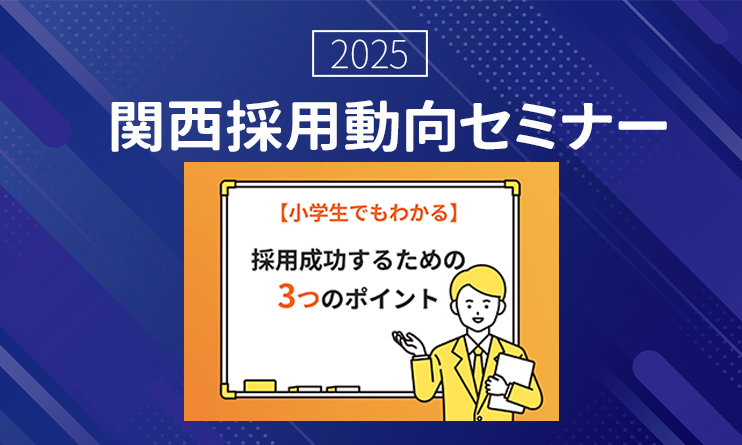 2025

関西採用動向セミナー

【小学生でもわかる】

採用成功するための

3つのポイント